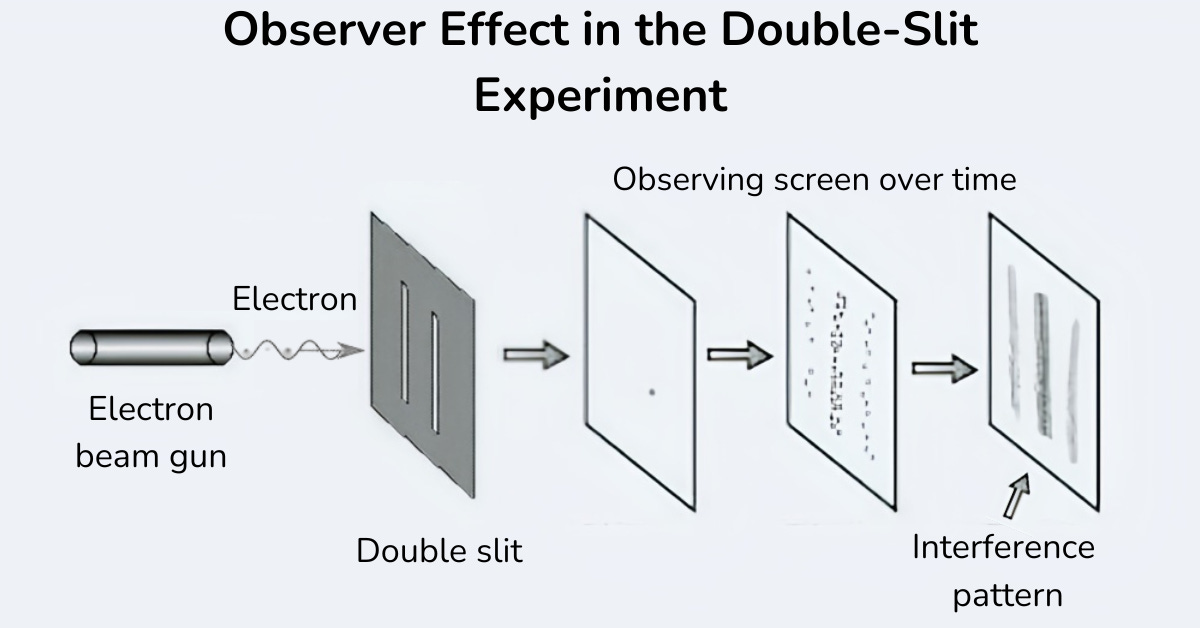 Observer Effect in the Double-Slit Experiment

Observing screen over time

Electron

Electron beam gun

Double slit

Interference pattern